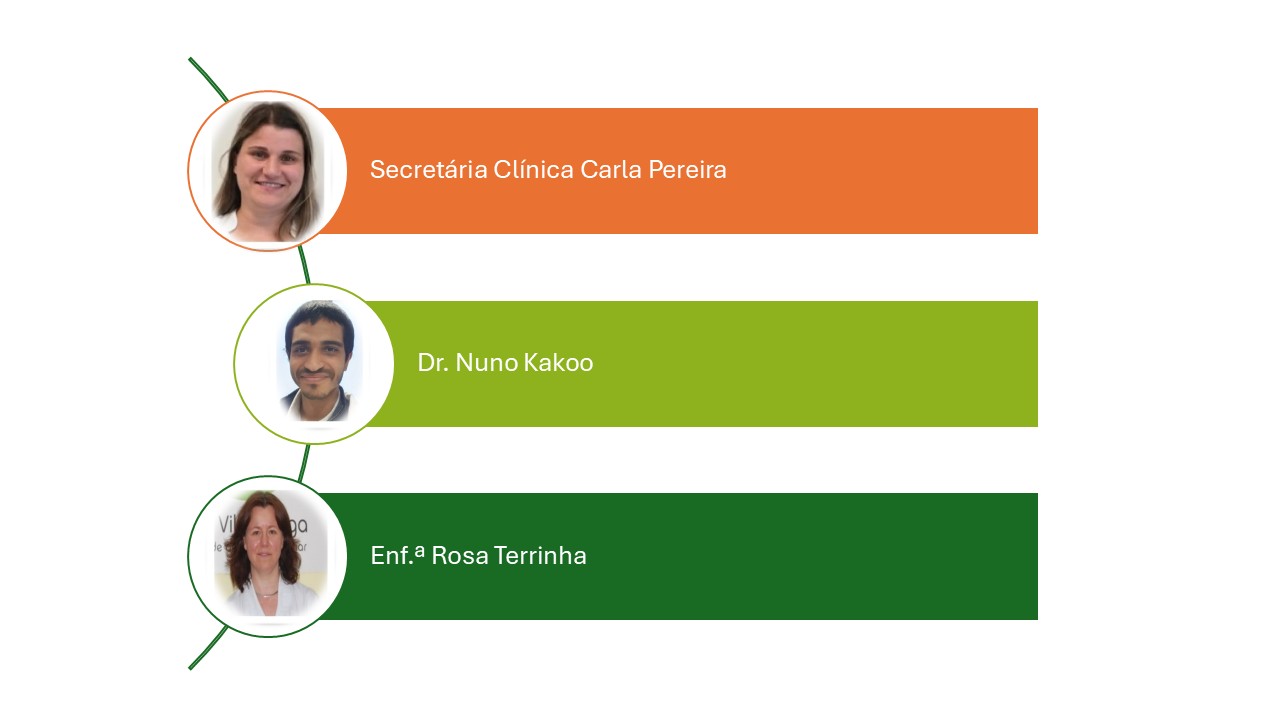 Secretária Clínica Carla Pereira

Dr. Nuno Kakoo

Enf.ª Rosa Terrinha